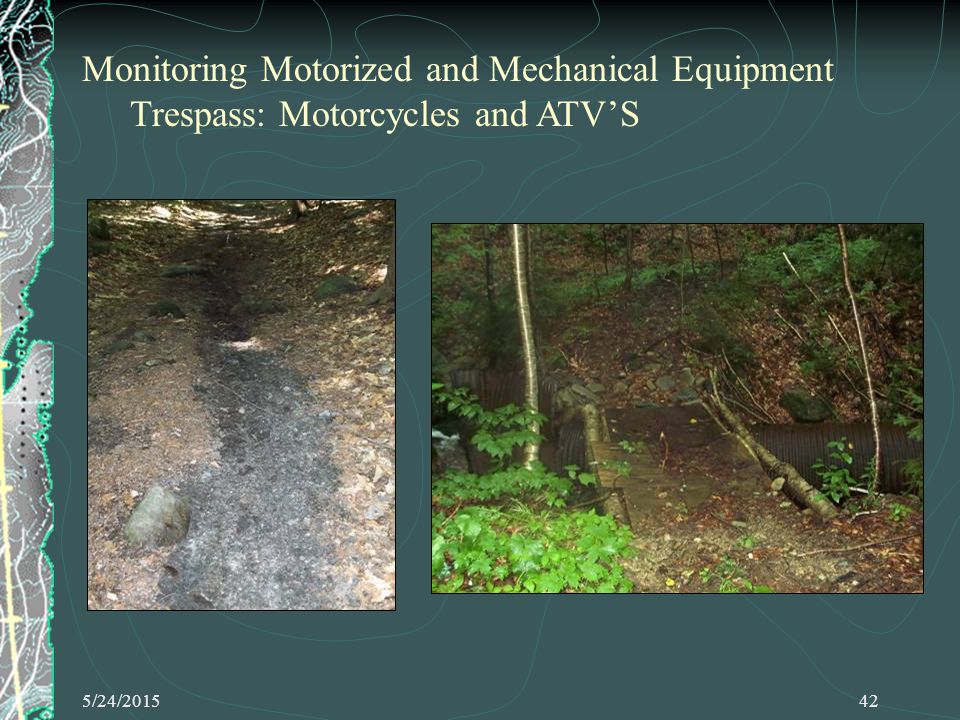 Monitoring Motorized and Mechanical Equipment Trespass: Motorcycles and ATV’S

5/24/2015

42